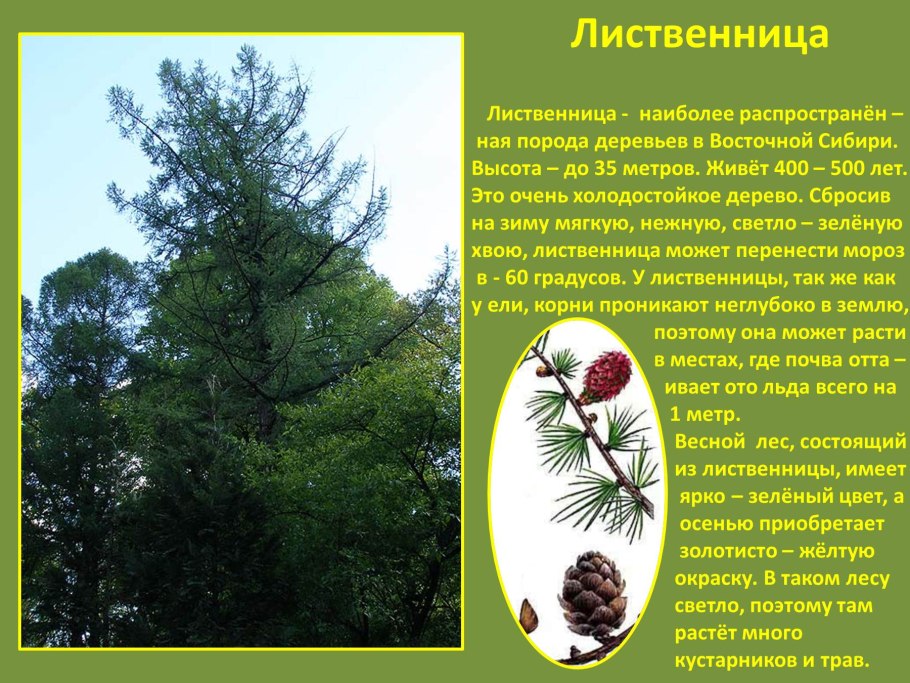 Лиственница

Лиственница - наиболее распространён – ная порода деревьев в Восточной Сибири. Высота – до 35 метров. Живёт 400 – 500 лет. Это очень холодостойкое дерево. Сбросив на зиму мягкую, нежную, светло – зелёную хвою, лиственница может перенести мороз в - 60 градусов. У лиственницы, так же как у ели, корни проникают неглубоко в землю, поэтому она может расти в местах, где почва отта – ивает ото льда всего на 1 метр.

Весной лес, состоящий из лиственницы, имеет ярко – зелёный цвет, а осенью приобретает золотисто – жёлтую окраску. В таком лесу светло, поэтому там растёт много кустарников и трав.